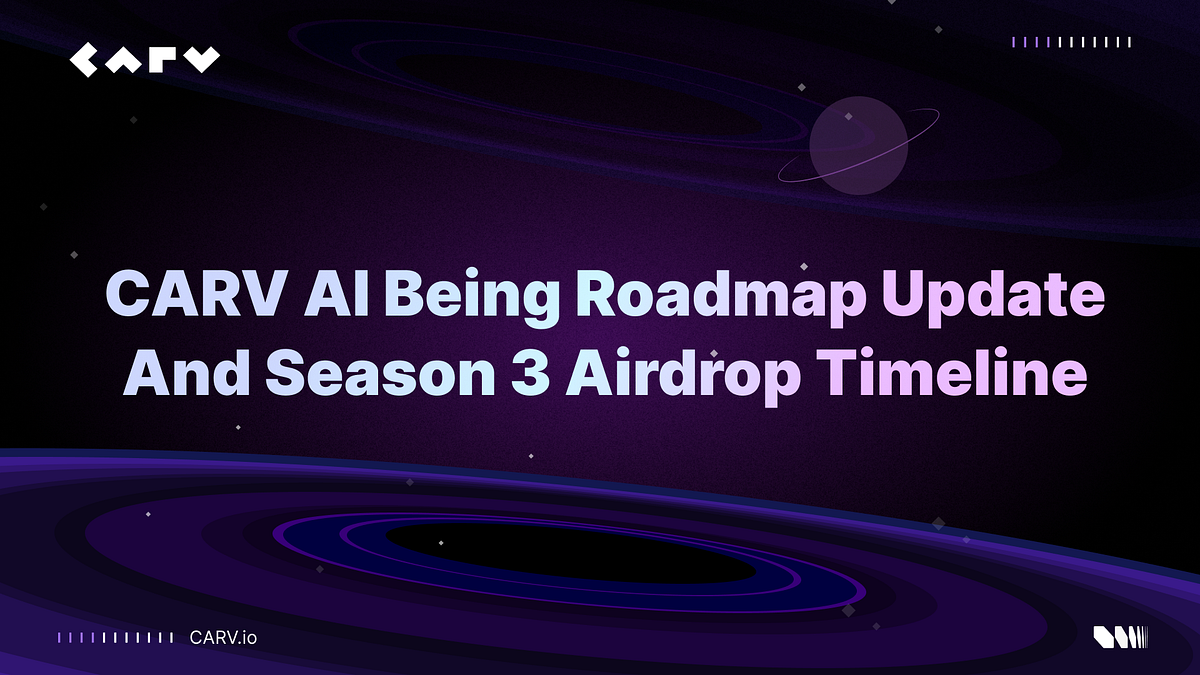 CARV

CARV AI Being Roadmap Update And Season 3 Airdrop Timeline

CARV.io